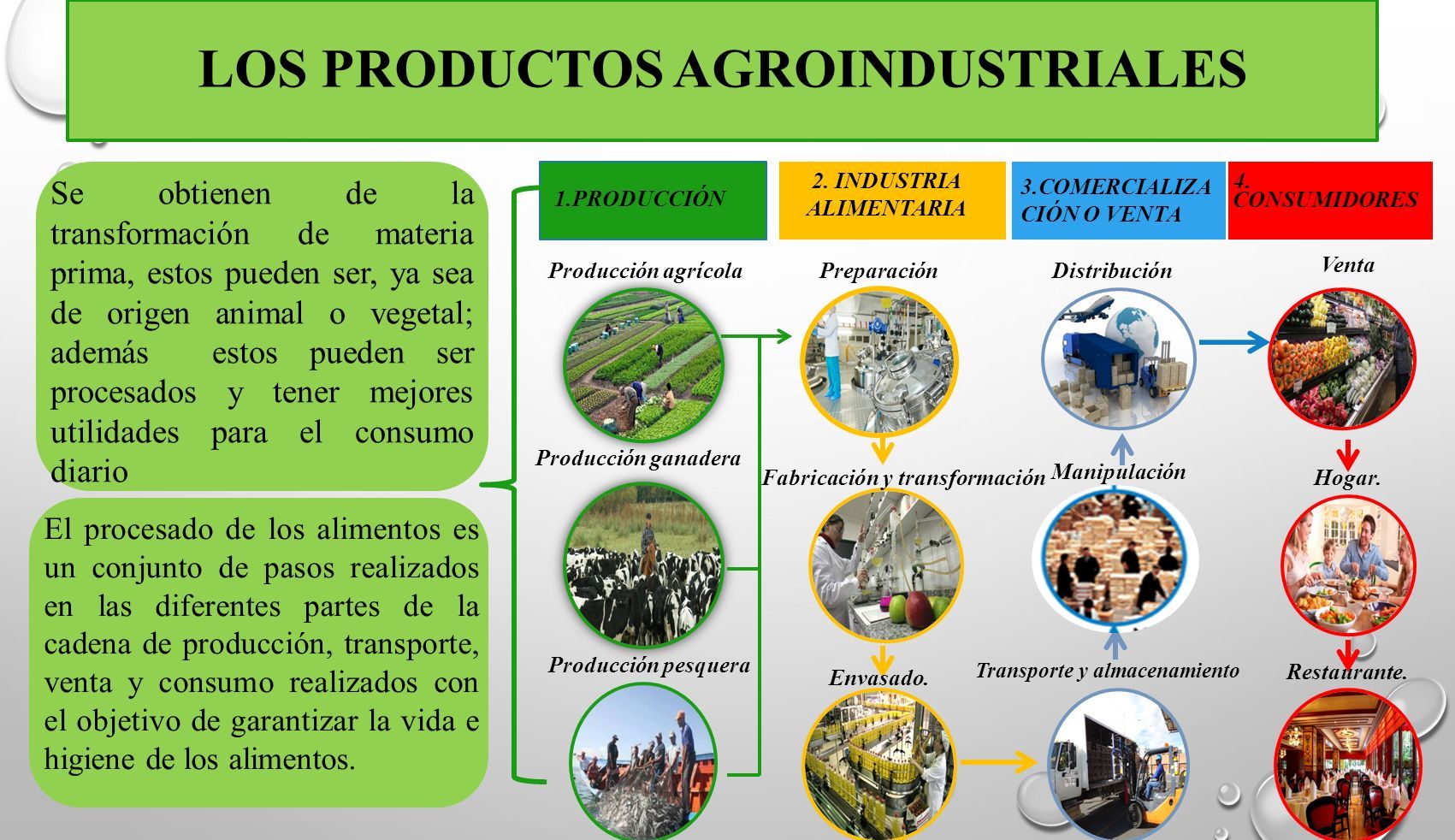 LOS PRODUCTOS AGROINDUSTRIALES

Se obtienen de la transformación de materia prima, estos pueden ser, ya sea de origen animal o vegetal; además estos pueden ser procesados y tener mejores utilidades para el consumo diario

El procesado de los alimentos es un conjunto de pasos realizados en las diferentes partes de la cadena de producción, transporte, venta y consumo realizados con el objetivo de garantizar la vida e higiene de los alimentos.

1.PRODUCCIÓN

Producción agrícola

Producción ganadera

Producción pesquera

2. INDUSTRIA ALIMENTARIA

Preparación

Fabricación y transformación

Envasado.

3.COMERCIALIZACIÓN O VENTA

Distribución

Manipulación

Transporte y almacenamiento

4. CONSUMIDORES

Venta

Hogar.

Restaurante.